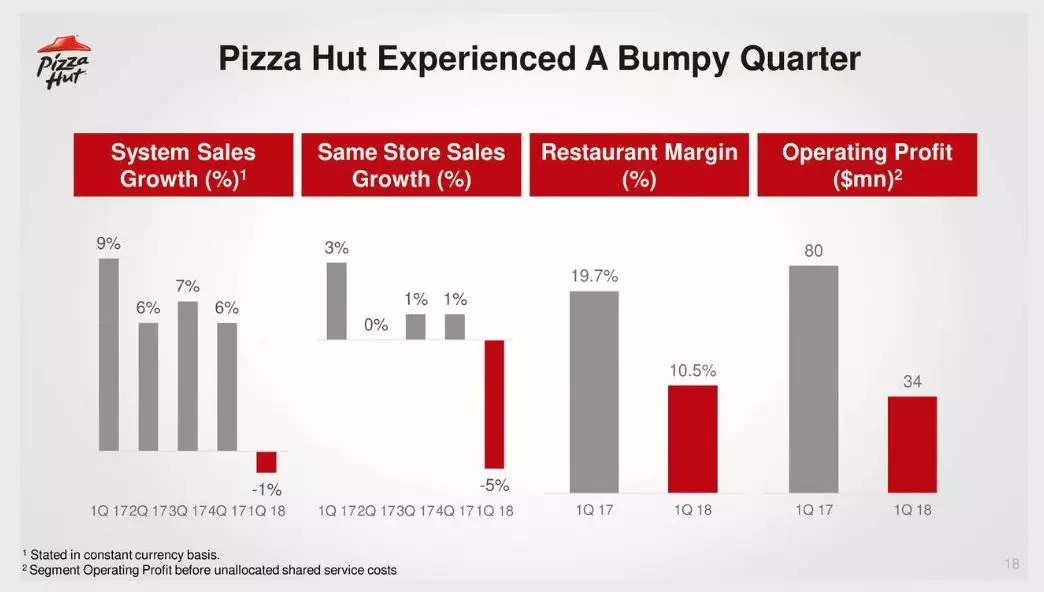 Pizza Hut

Pizza Hut Experienced A Bumpy Quarter

System Sales Growth (%)$^1$

9%
6%
7%
6%
-1%

1Q 17 2Q 17 3Q 17 4Q 17 1Q 18

Same Store Sales Growth (%)

3%
0%
1%
1%
-5%

1Q 17 2Q 17 3Q 17 4Q 17 1Q 18

Restaurant Margin (%)

19.7%
10.5%

1Q 17
1Q 18

Operating Profit ($mn)$^2$

80
34

1Q 17
1Q 18

$^1$ Stated in constant currency basis.
$^2$ Segment Operating Profit before unallocated shared service costs

18